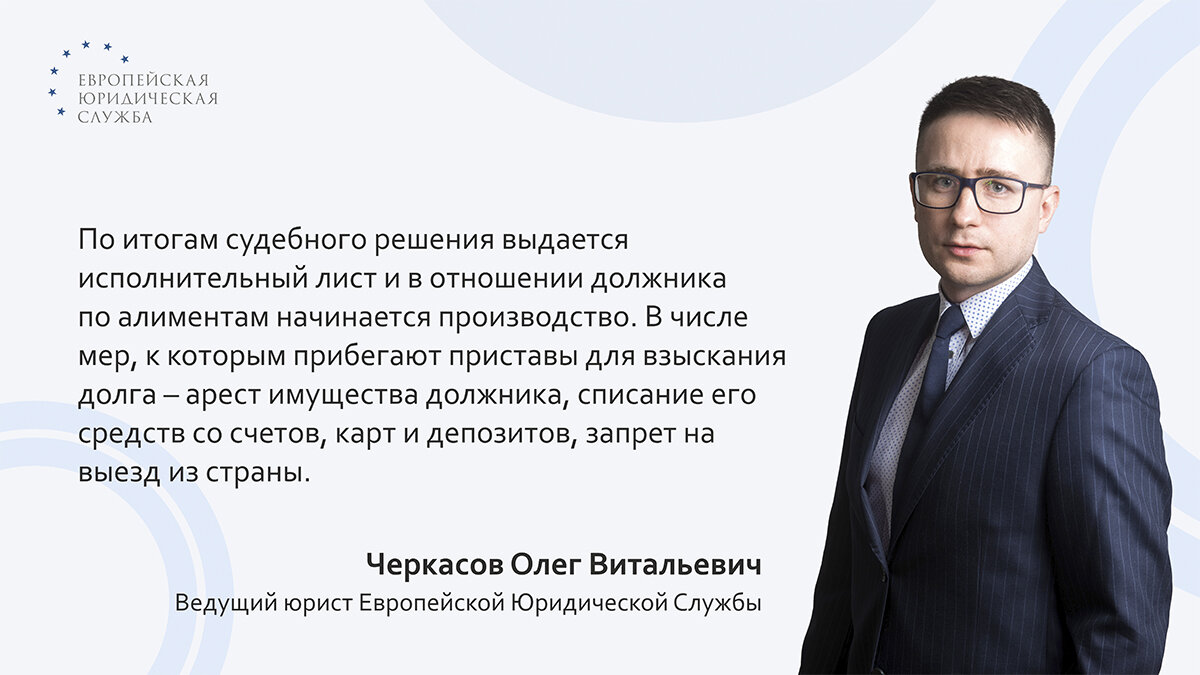 ЕВРОПЕЙСКАЯ
ЮРИДИЧЕСКАЯ
СЛУЖБА

По итогам судебного решения выдается исполнительный лист и в отношении должника по алиментам начинается производство. В числе мер, к которым прибегают приставы для взыскания долга – арест имущества должника, списание его средств со счетов, карт и депозитов, запрет на выезд из страны.

Черкасов Олег Витальевич
Ведущий юрист Европейской Юридической Службы